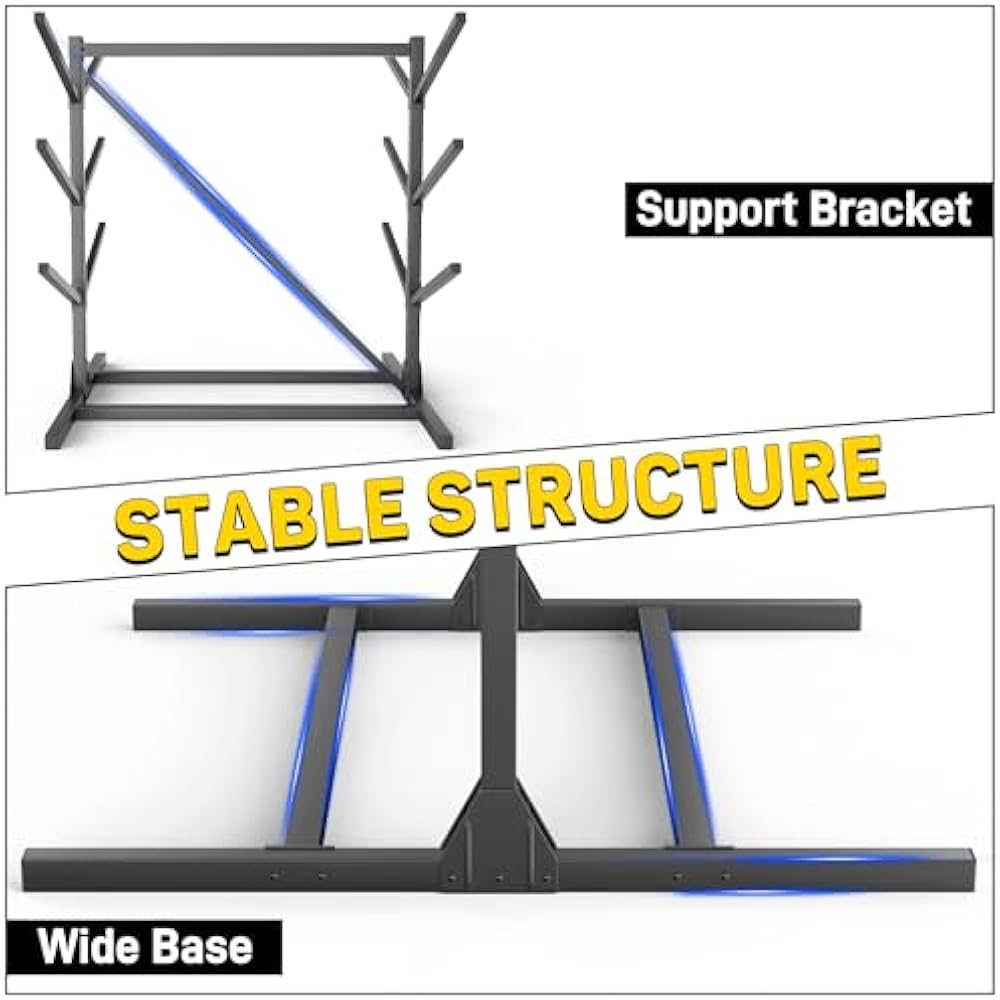 Support Bracket

STABLE STRUCTURE

Wide Base